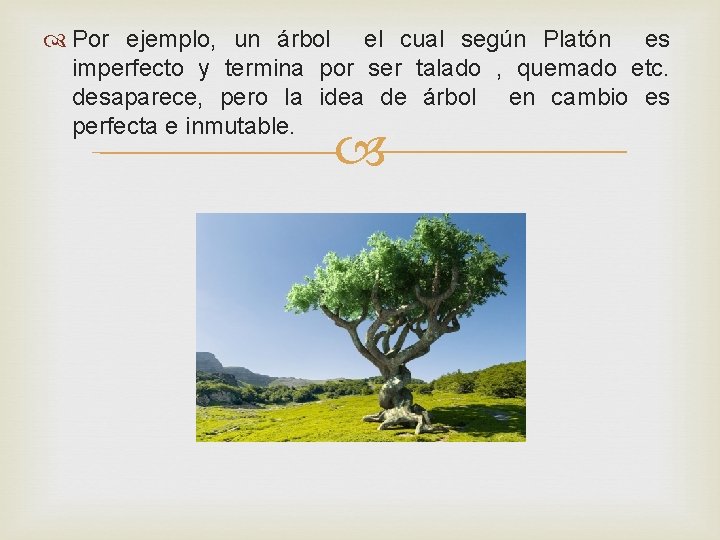 Por ejemplo, un árbol el cual según Platón es imperfecto y termina por ser talado , quemado etc. desaparece, pero la idea de árbol en cambio es perfecta e inmutable.